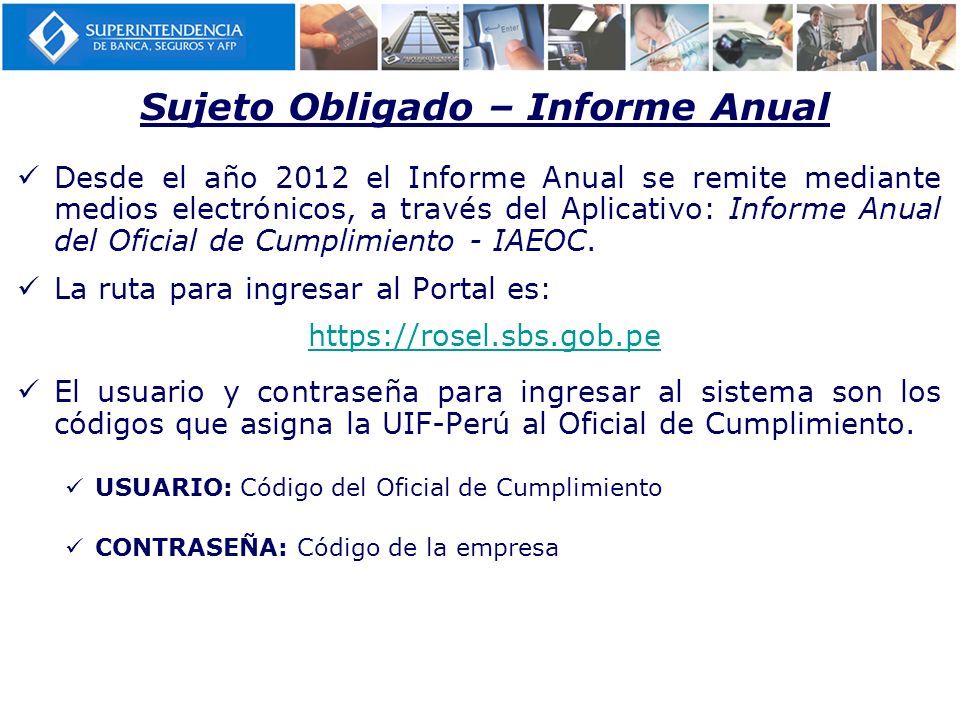 SUPERINTENDENCIA
DE BANCA, SEGUROS Y AFP

Enter

Sujeto Obligado – Informe Anual

✓ Desde el año 2012 el Informe Anual se remite mediante medios electrónicos, a través del Aplicativo: Informe Anual del Oficial de Cumplimiento - IAEOC.

✓ La ruta para ingresar al Portal es:

https://rosel.sbs.gob.pe

✓ El usuario y contraseña para ingresar al sistema son los códigos que asigna la UIF-Perú al Oficial de Cumplimiento.

✓ USUARIO: Código del Oficial de Cumplimiento

✓ CONTRASEÑA: Código de la empresa